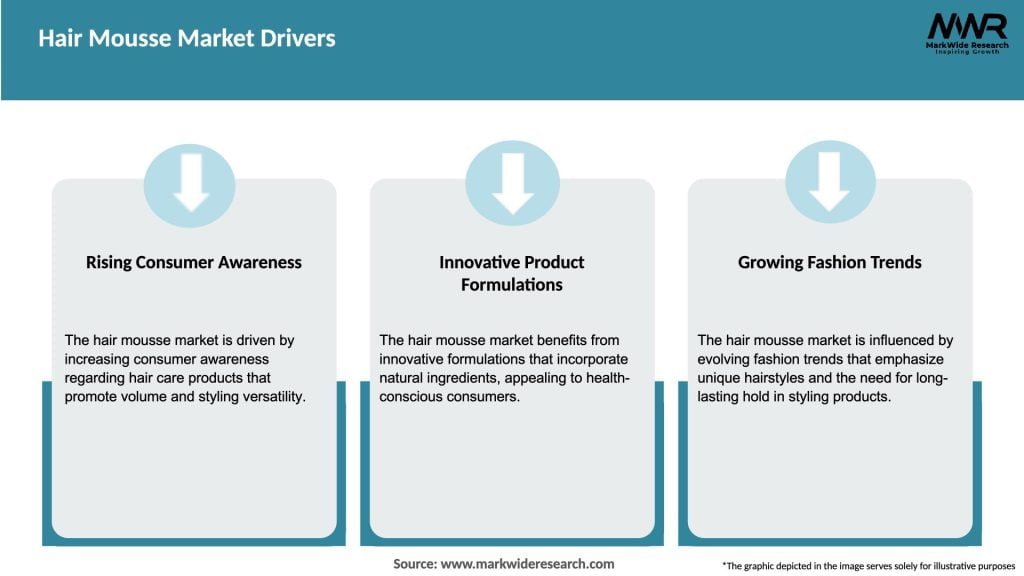 Hair Mousse Market Drivers

MWR
MarkWide Research
Inspiring Growth

Rising Consumer Awareness

The hair mousse market is driven by increasing consumer awareness regarding hair care products that promote volume and styling versatility.

Innovative Product Formulations

The hair mousse market benefits from innovative formulations that incorporate natural ingredients, appealing to health-conscious consumers.

Growing Fashion Trends

The hair mousse market is influenced by evolving fashion trends that emphasize unique hairstyles and the need for long-lasting hold in styling products.

Source: www.markwideresearch.com

*The graphic depicted in the image serves solely for illustrative purposes